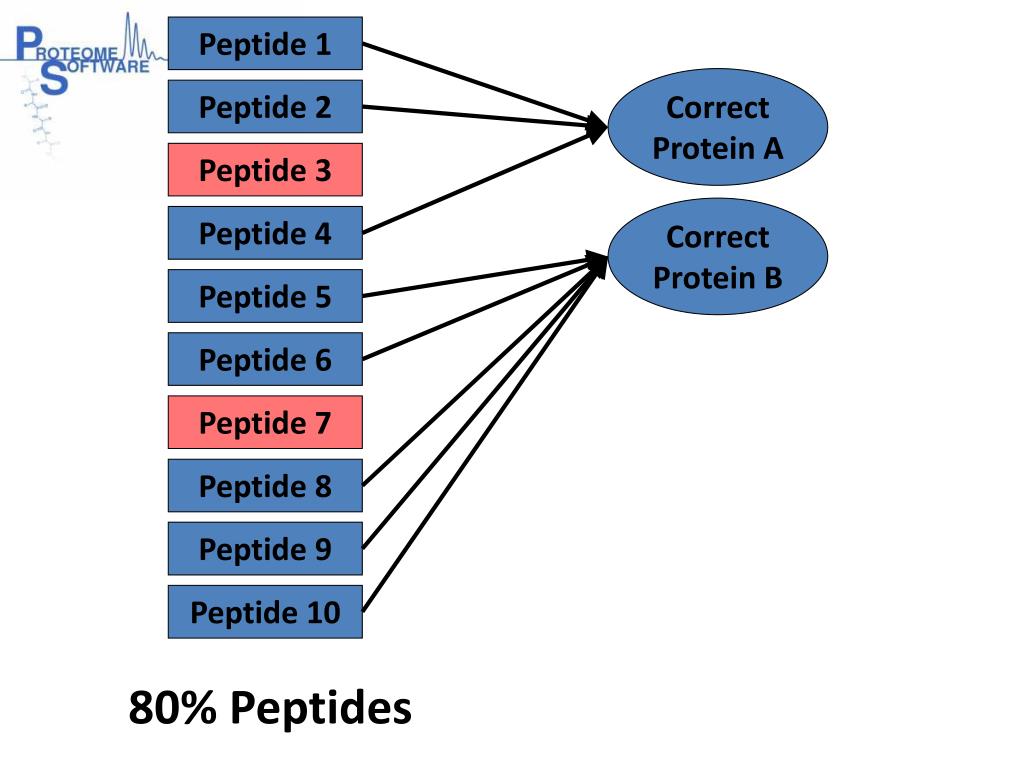 PROTEOME SOFTWARE

Peptide 1
Peptide 2
Peptide 3
Peptide 4
Peptide 5
Peptide 6
Peptide 7
Peptide 8
Peptide 9
Peptide 10

Correct Protein A

Correct Protein B

80% Peptides